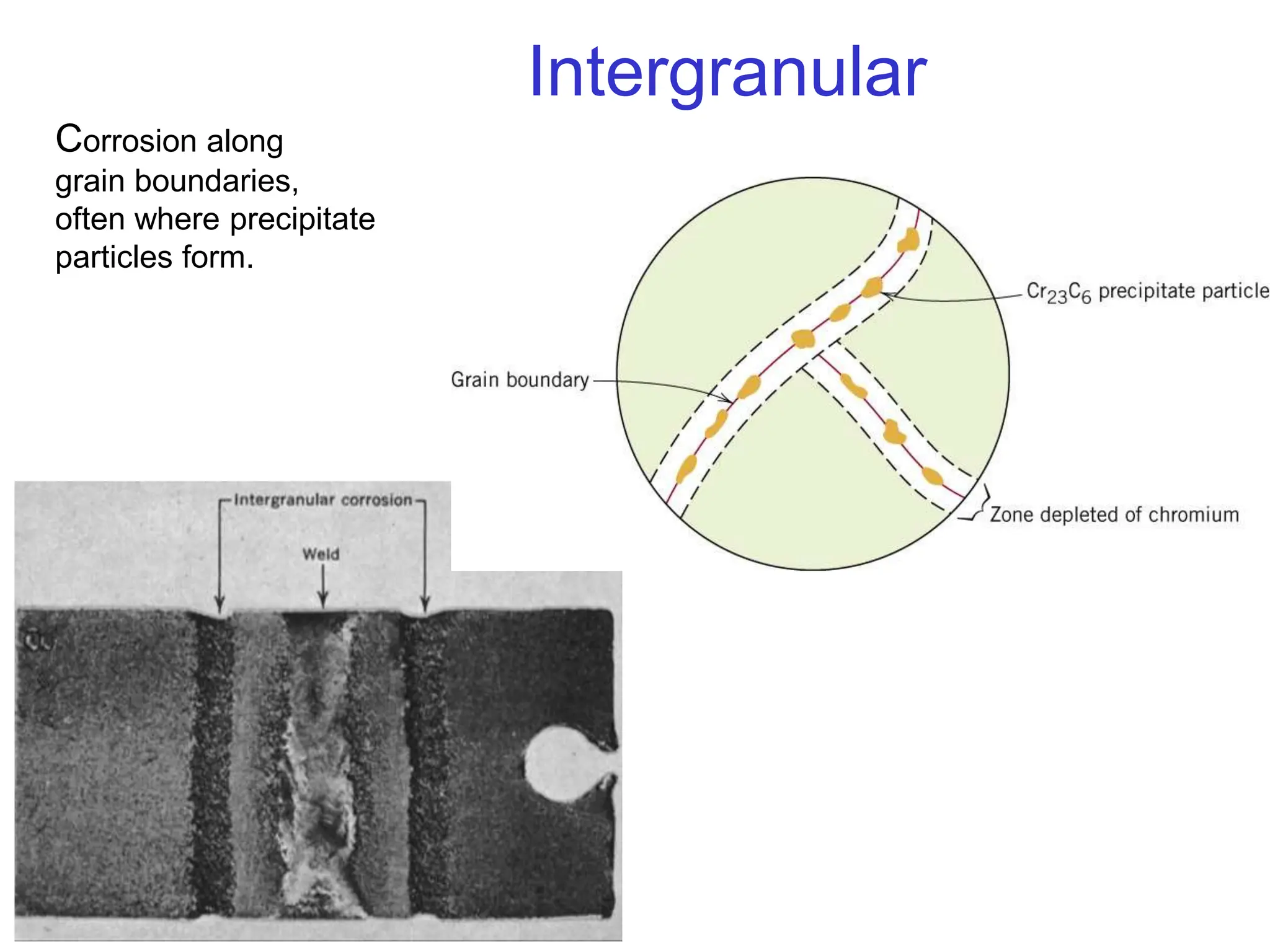 Intergranular

Corrosion along grain boundaries, often where precipitate particles form.

$Cr_{23}C_6$ precipitate particle

Grain boundary

Zone depleted of chromium

Intergranular corrosion

Weld